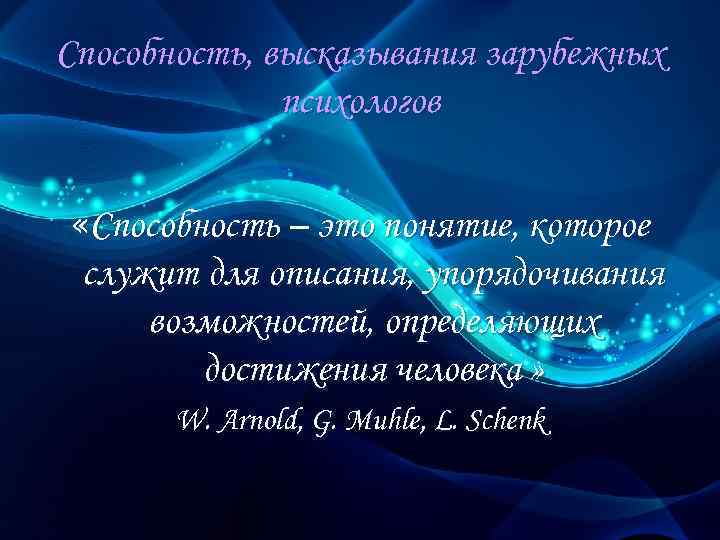 Способность, высказывания зарубежных психологов

«Способность – это понятие, которое служит для описания, упорядочивания возможностей, определяющих достижения человека »

W. Arnold, G. Muhle, L. Schenk